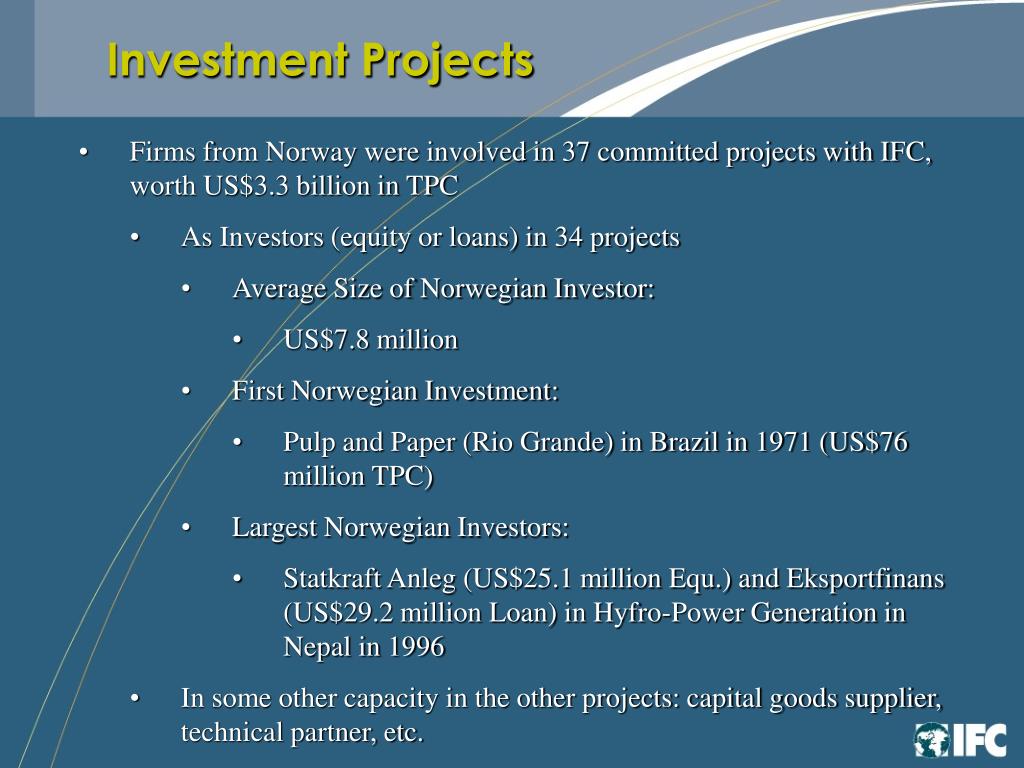 Investment Projects

• Firms from Norway were involved in 37 committed projects with IFC, worth US$3.3 billion in TPC

• As Investors (equity or loans) in 34 projects

• Average Size of Norwegian Investor:

• US$7.8 million

• First Norwegian Investment:

• Pulp and Paper (Rio Grande) in Brazil in 1971 (US$76 million TPC)

• Largest Norwegian Investors:

• Statkraft Anleg (US$25.1 million Equ.) and Eksportfinans (US$29.2 million Loan) in Hyfro-Power Generation in Nepal in 1996

• In some other capacity in the other projects: capital goods supplier, technical partner, etc.

IFC